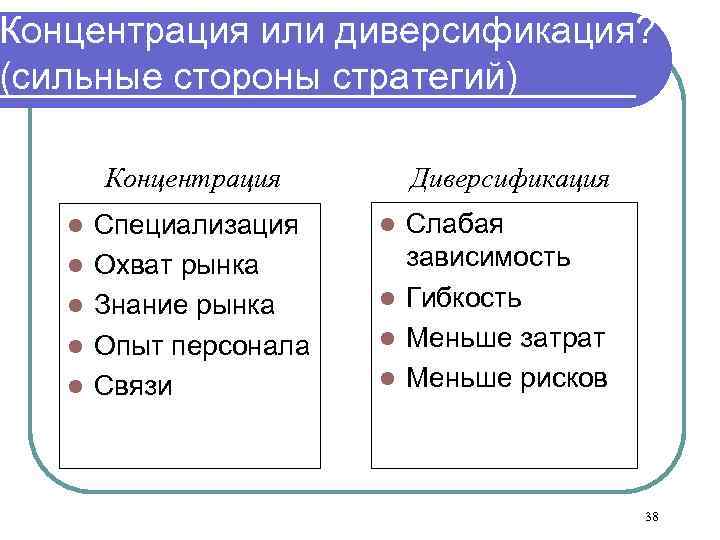 Концентрация или диверсификация? (сильные стороны стратегий)

Концентрация

- Специализация
- Охват рынка
- Знание рынка
- Опыт персонала
- Связи

Диверсификация

- Слабая зависимость
- Гибкость
- Меньше затрат
- Меньше рисков

38